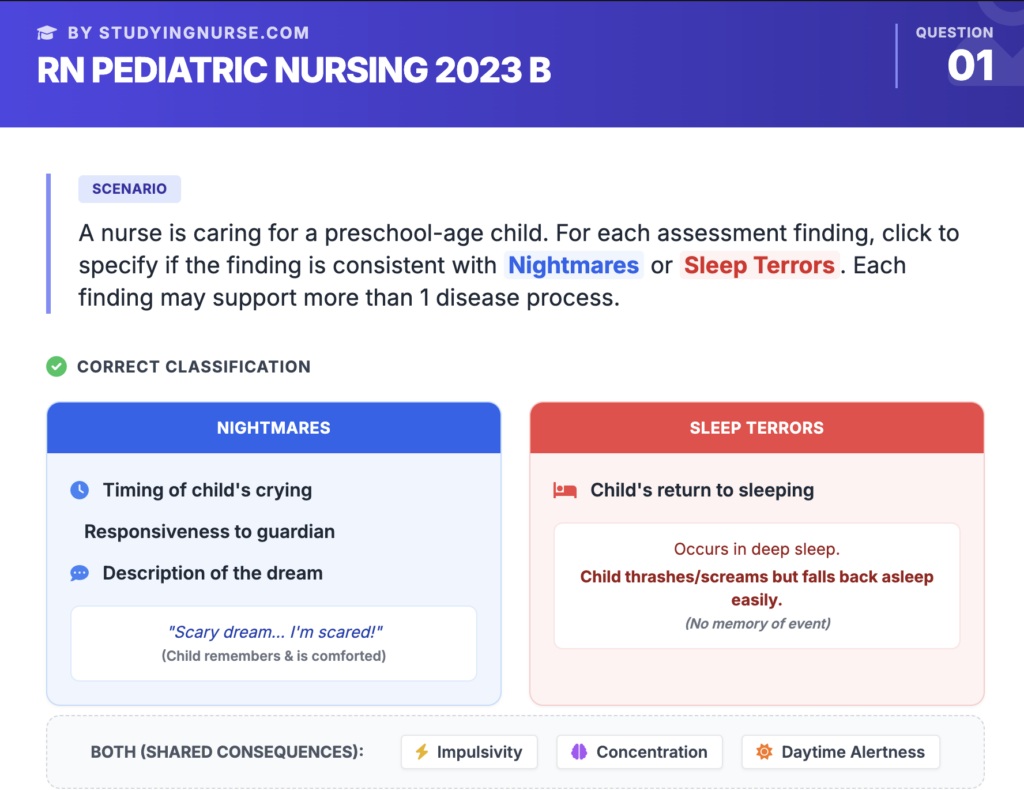 BY STUDYINGNURSE.COM
RN PEDIATRIC NURSING 2023 B

QUESTION
01

SCENARIO
A nurse is caring for a preschool-age child. For each assessment finding, click to specify if the finding is consistent with Nightmares or Sleep Terrors. Each finding may support more than 1 disease process.

CORRECT CLASSIFICATION

NIGHTMARES
Timing of child's crying
Responsiveness to guardian
Description of the dream
"Scary dream... I'm scared!"
(Child remembers & is comforted)

SLEEP TERRORS
Child's return to sleeping
Occurs in deep sleep.
Child thrashes/screams but falls back asleep easily.
(No memory of event)

BOTH (SHARED CONSEQUENCES): Impulsivity Concentration Daytime Alertness